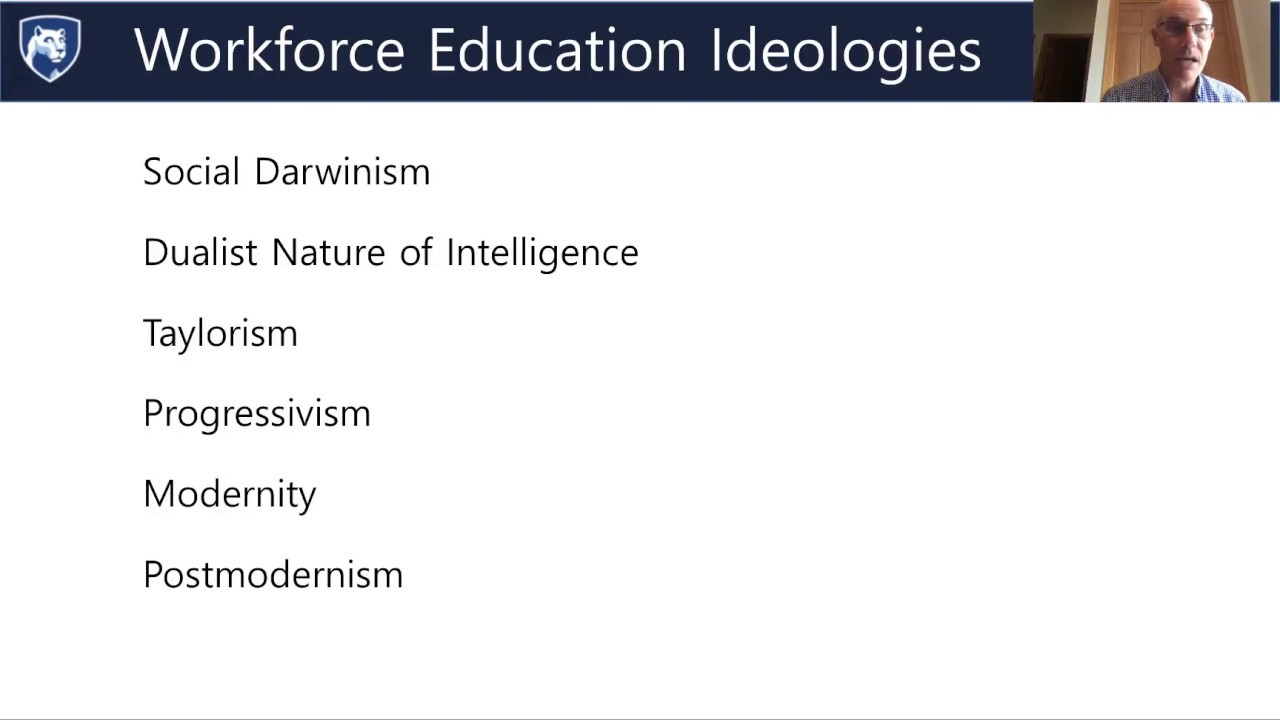 Workforce Education Ideologies

Social Darwinism

Dualist Nature of Intelligence

Taylorism

Progressivism

Modernity

Postmodernism